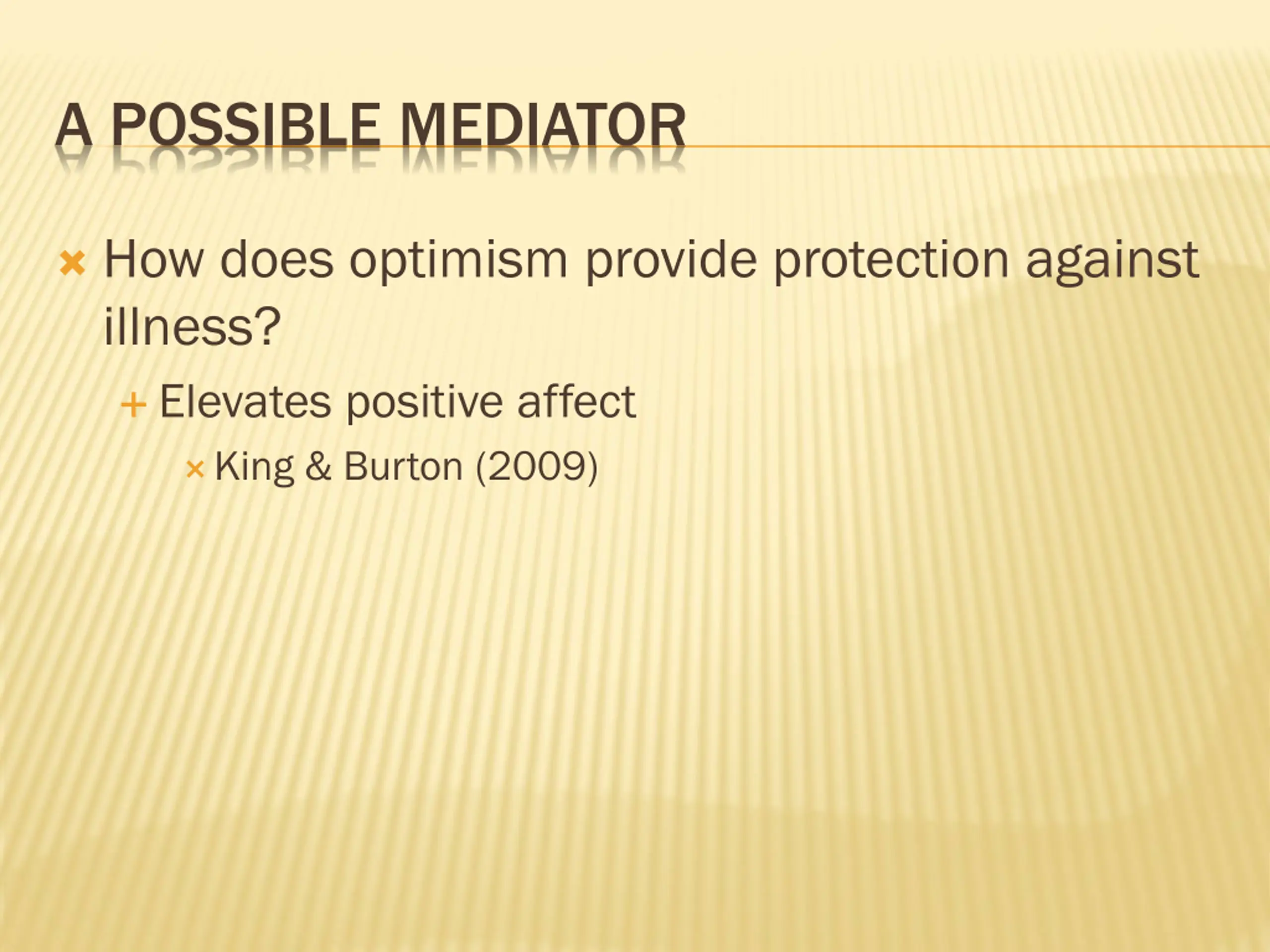 A POSSIBLE MEDIATOR

How does optimism provide protection against illness?

Elevates positive affect

King & Burton (2009)